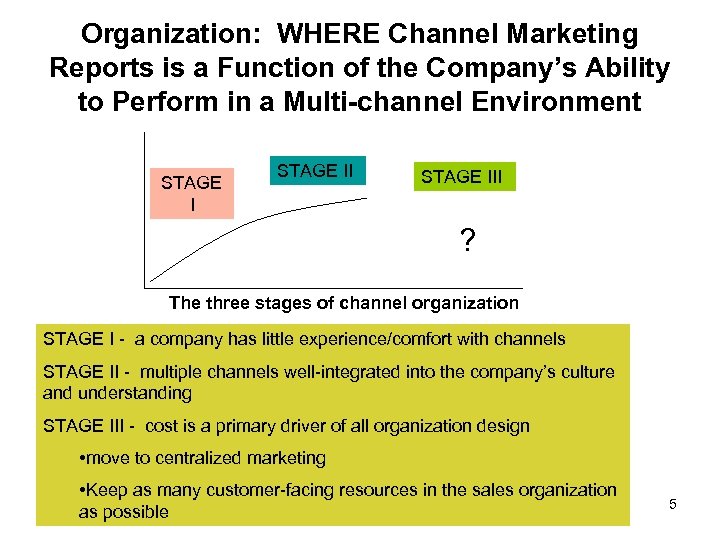 Organization: WHERE Channel Marketing Reports is a Function of the Company's Ability to Perform in a Multi-channel Environment

STAGE I

STAGE II

STAGE III

?

The three stages of channel organization

STAGE I - a company has little experience/comfort with channels

STAGE II - multiple channels well-integrated into the company's culture and understanding

STAGE III - cost is a primary driver of all organization design

•move to centralized marketing

•Keep as many customer-facing resources in the sales organization as possible

5